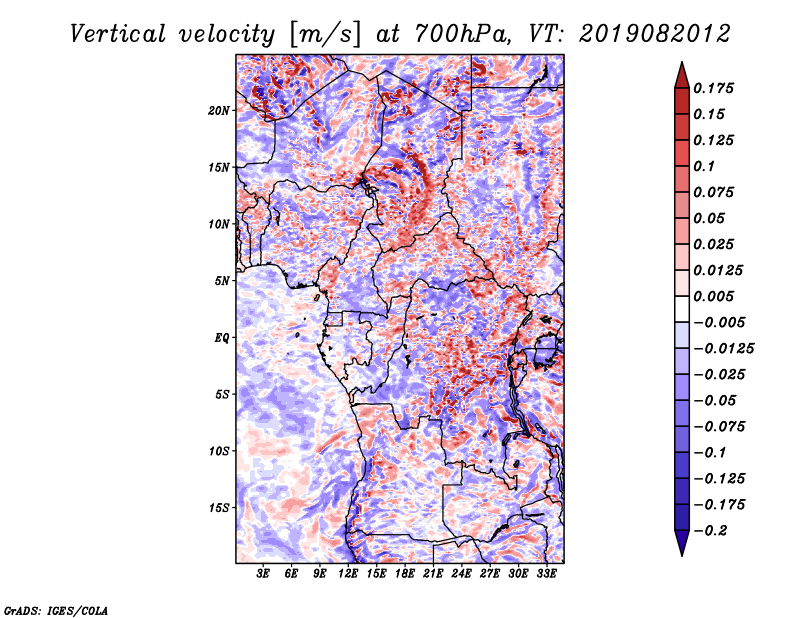 Vertical velocity [m/s] at 700hPa, VT: 2019082012

20N
15N
10N
5N
EQ
5S
10S
15S

3E 6E 9E 12E 15E 18E 21E 24E 27E 30E 33E

0.175
0.15
0.125
0.1
0.075
0.05
0.025
0.0125
0.005
−0.005
−0.0125
−0.025
−0.05
−0.075
−0.1
−0.125
−0.175
−0.2

GrADS: IGES/COLA